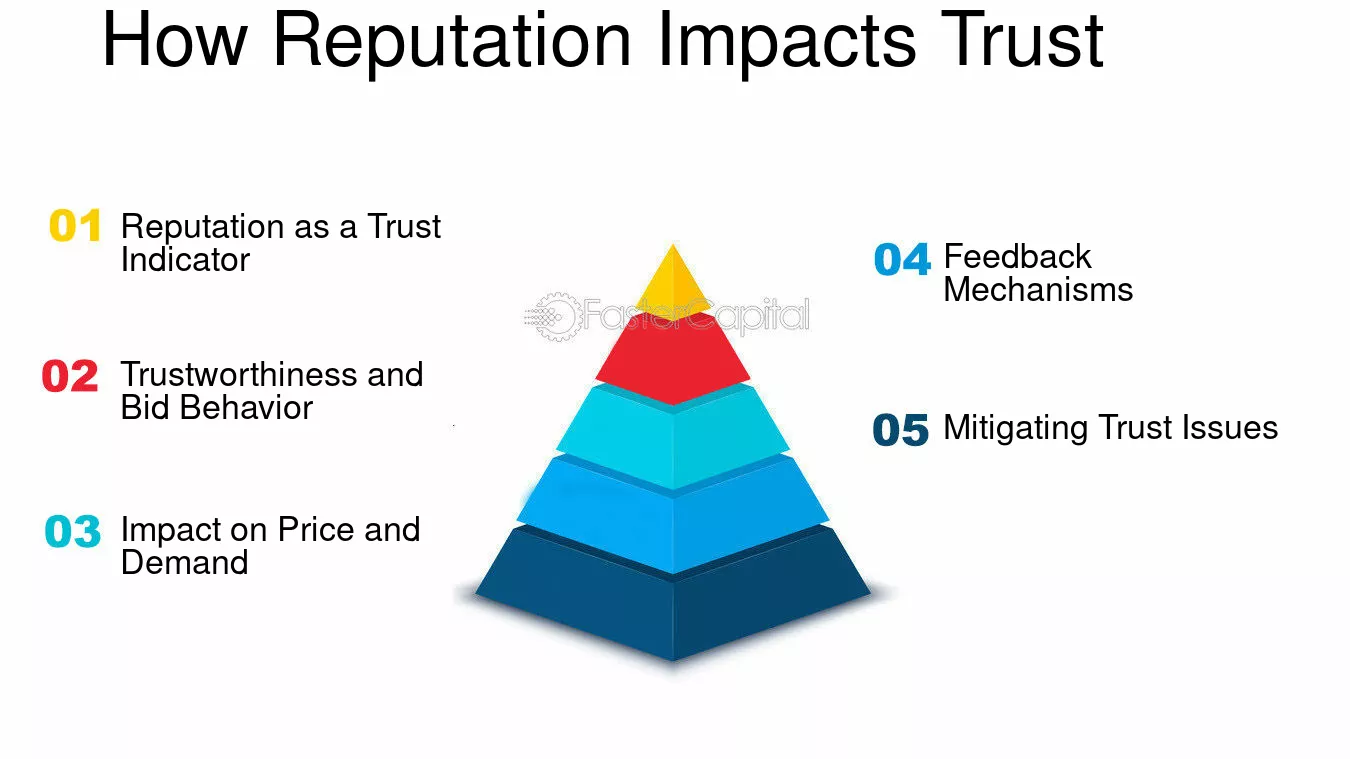 How Reputation Impacts Trust

01 Reputation as a Trust Indicator

02 Trustworthiness and Bid Behavior

03 Impact on Price and Demand

FasterCapital

04 Feedback Mechanisms

05 Mitigating Trust Issues